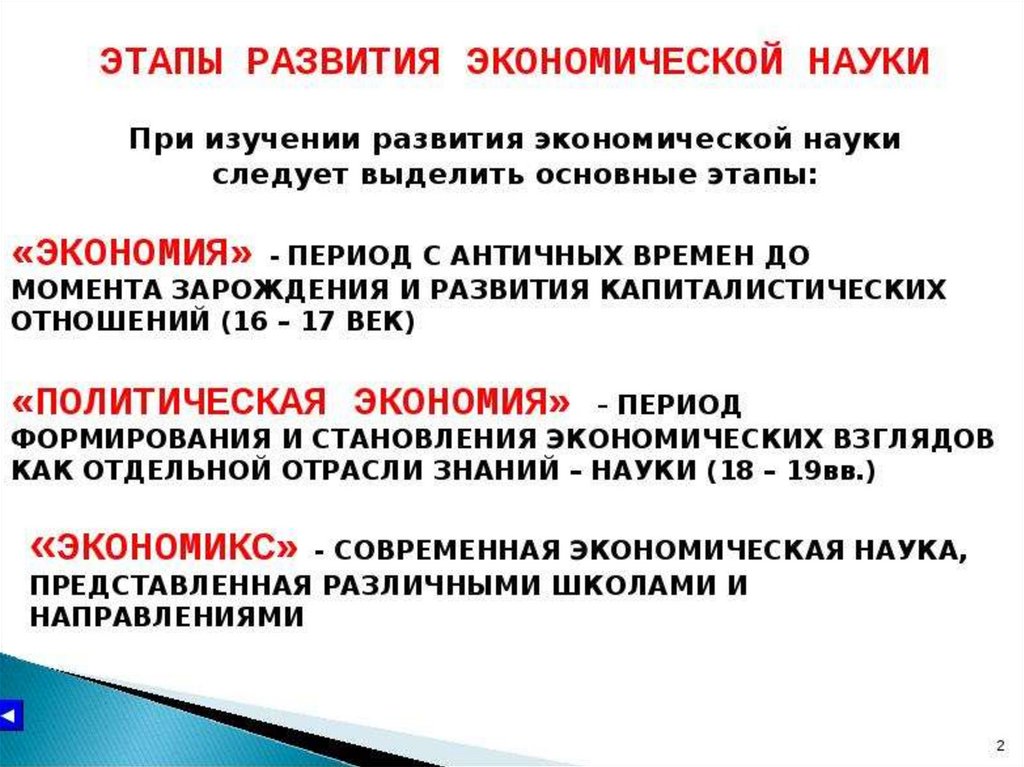 ЭТАПЫ РАЗВИТИЯ ЭКОНОМИЧЕСКОЙ НАУКИ

При изучении развития экономической науки следует выделить основные этапы:

«ЭКОНОМИЯ» - ПЕРИОД С АНТИЧНЫХ ВРЕМЕН ДО МОМЕНТА ЗАРОЖДЕНИЯ И РАЗВИТИЯ КАПИТАЛИСТИЧЕСКИХ ОТНОШЕНИЙ (16 – 17 ВЕК)

«ПОЛИТИЧЕСКАЯ ЭКОНОМИЯ» - ПЕРИОД ФОРМИРОВАНИЯ И СТАНОВЛЕНИЯ ЭКОНОМИЧЕСКИХ ВЗГЛЯДОВ КАК ОТДЕЛЬНОЙ ОТРАСЛИ ЗНАНИЙ – НАУКИ (18 – 19вв.)

«ЭКОНОМИКС» - СОВРЕМЕННАЯ ЭКОНОМИЧЕСКАЯ НАУКА, ПРЕДСТАВЛЕННАЯ РАЗЛИЧНЫМИ ШКОЛАМИ И НАПРАВЛЕНИЯМИ

2